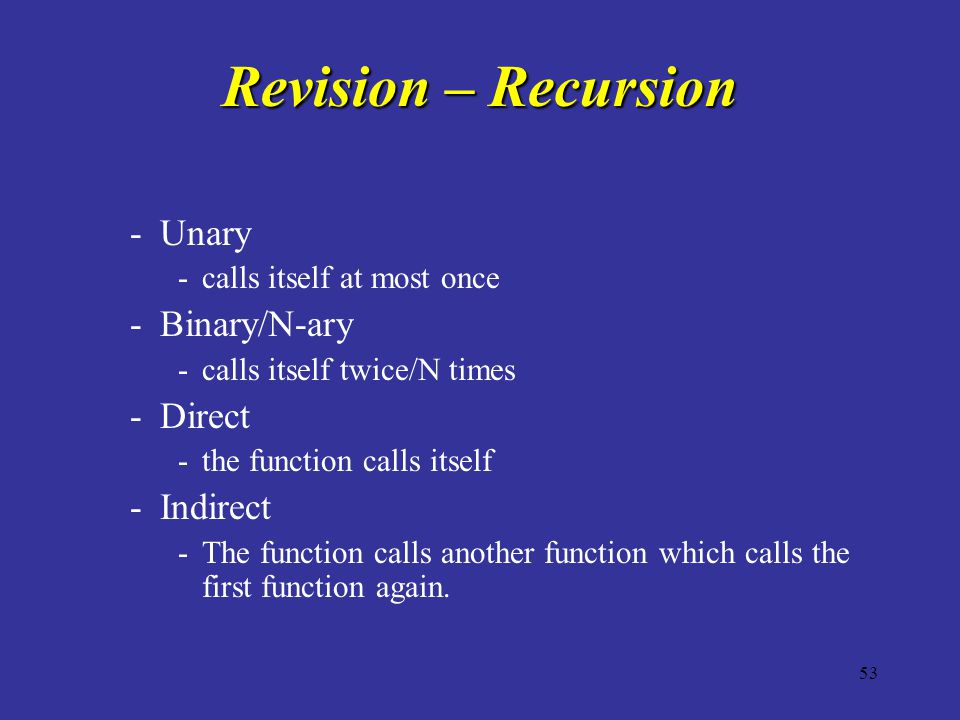 Revision – Recursion

- Unary
  - calls itself at most once
- Binary/N-ary
  - calls itself twice/N times
- Direct
  - the function calls itself
- Indirect
  - The function calls another function which calls the first function again.

53